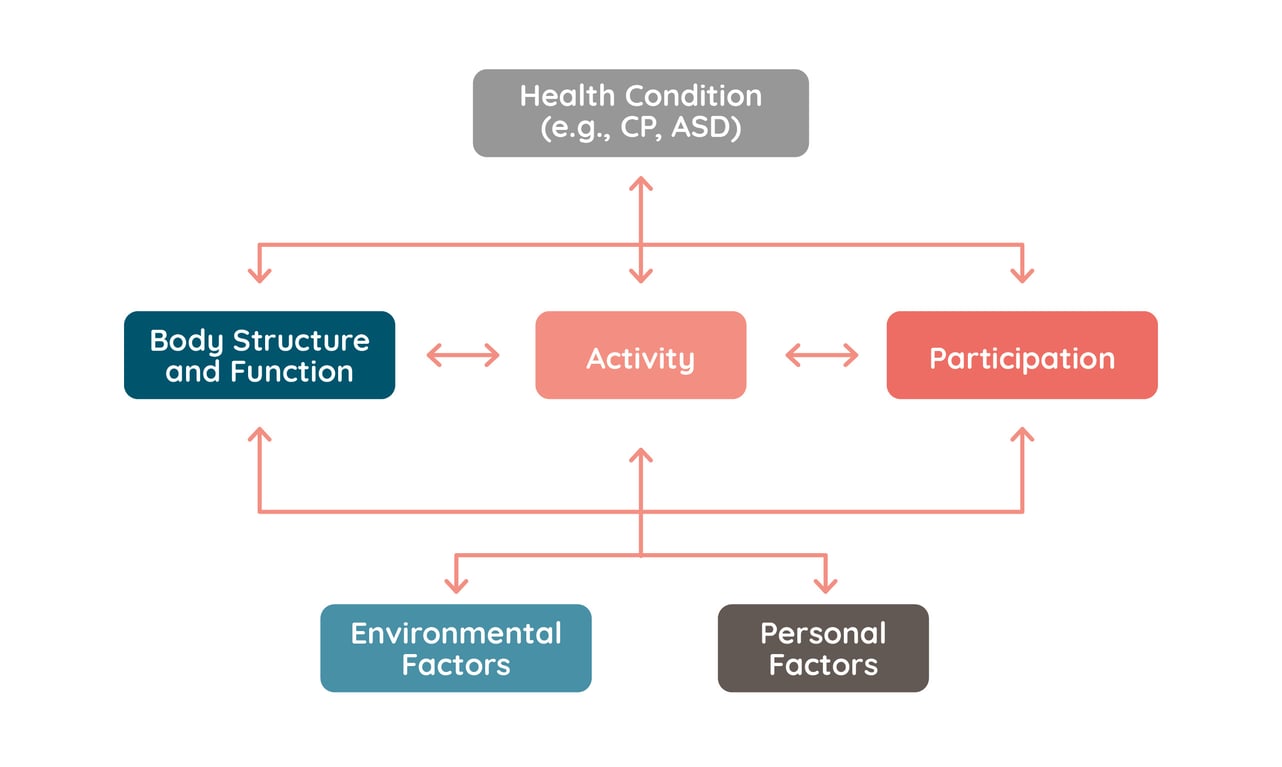 Health Condition
(e.g., CP, ASD)

Body Structure
and Function

Activity

Participation

Environmental
Factors

Personal
Factors